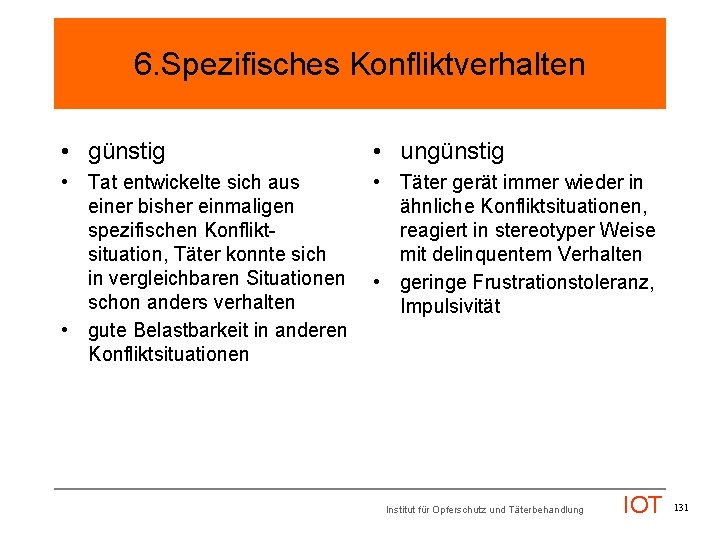 6.Spezifisches Konfliktverhalten

• günstig
• Tat entwickelte sich aus einer bisher einmaligen spezifischen Konfliktsituation, Täter konnte sich in vergleichbaren Situationen schon anders verhalten
• gute Belastbarkeit in anderen Konfliktsituationen

• ungünstig
• Täter gerät immer wieder in ähnliche Konfliktsituationen, reagiert in stereotyper Weise mit delinquentem Verhalten
• geringe Frustrationstoleranz, Impulsivität

Institut für Opferschutz und Täterbehandlung IOT 131